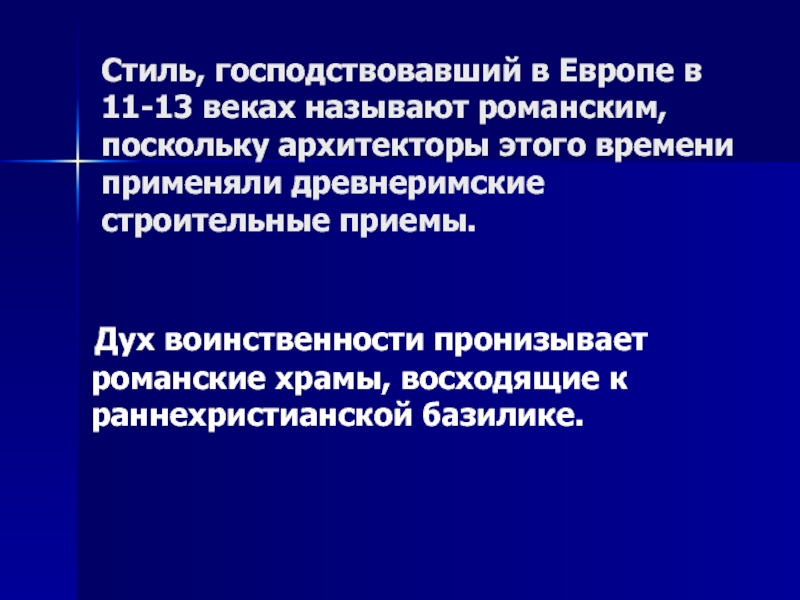 Стиль, господствовавший в Европе в 11-13 веках называют романским, поскольку архитекторы этого времени применяли древнеримские строительные приемы.

Дух воинственности пронизывает романские храмы, восходящие к раннехристианской базилике.